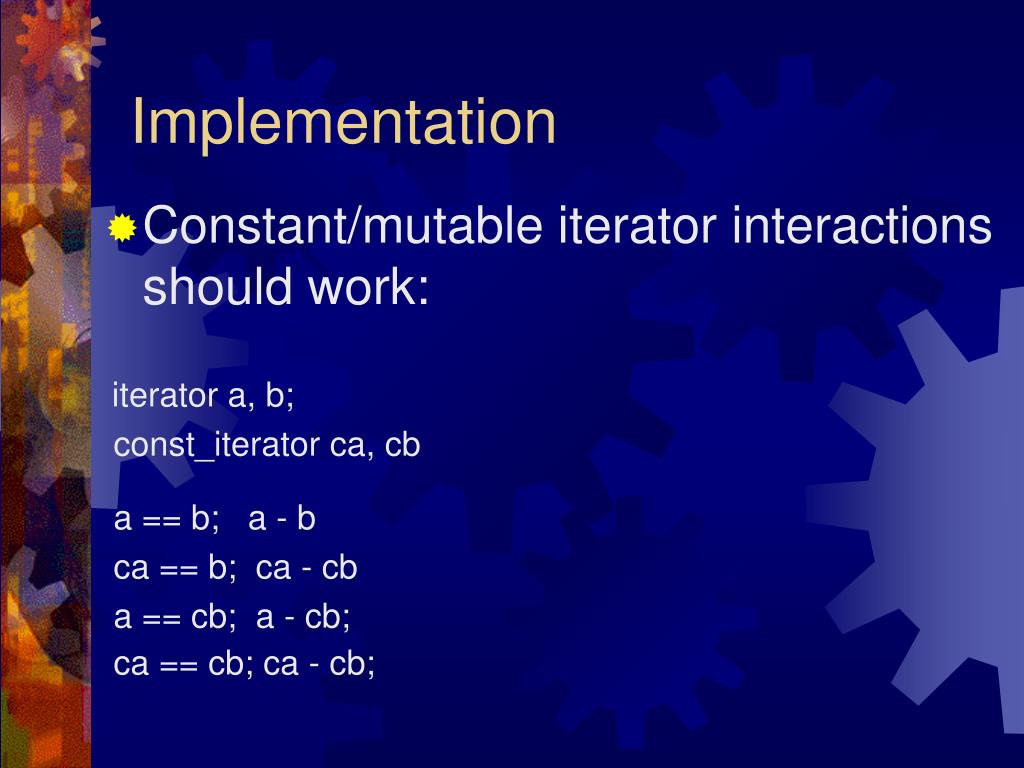 Implementation

Constant/mutable iterator interactions should work:

iterator a, b;
const_iterator ca, cb

a == b;   a - b
ca == b;  ca - cb
a == cb;  a - cb;
ca == cb; ca - cb;